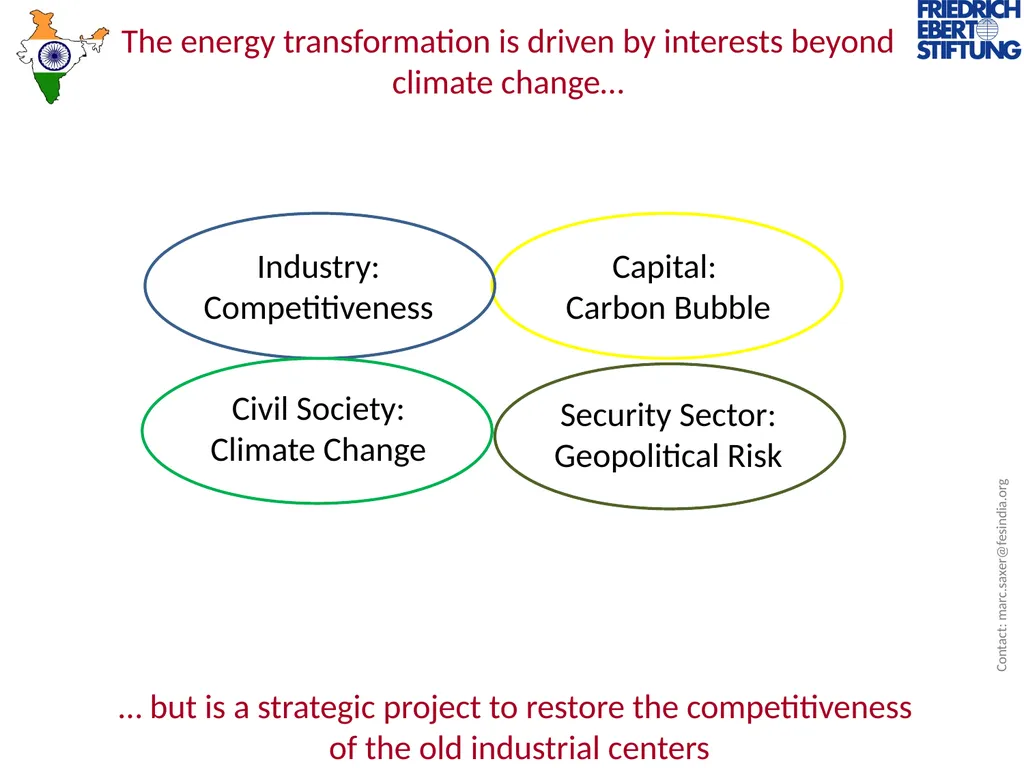 The energy transformation is driven by interests beyond climate change…

FRIEDRICH EBERT STIFTUNG

Industry:
Competitiveness

Capital:
Carbon Bubble

Civil Society:
Climate Change

Security Sector:
Geopolitical Risk

Contact: marc.saxer@fesindia.org

… but is a strategic project to restore the competitiveness of the old industrial centers